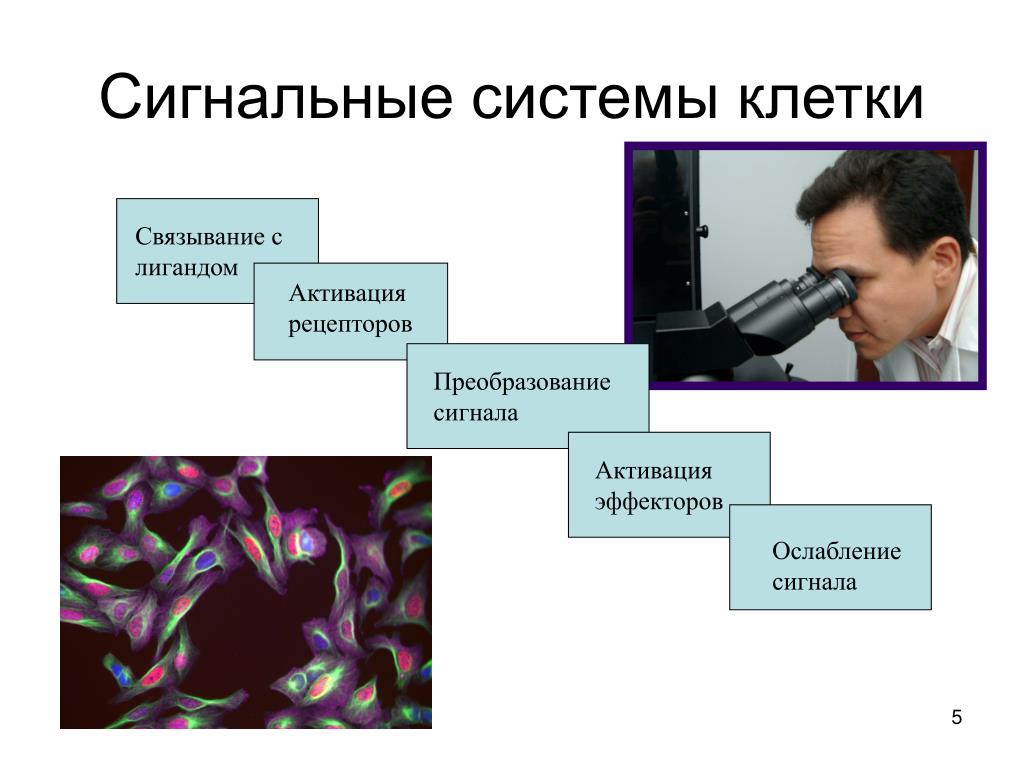 Сигнальные системы клетки

Связывание с лигандом

Активация рецепторов

Преобразование сигнала

Активация эффекторов

Ослабление сигнала

5